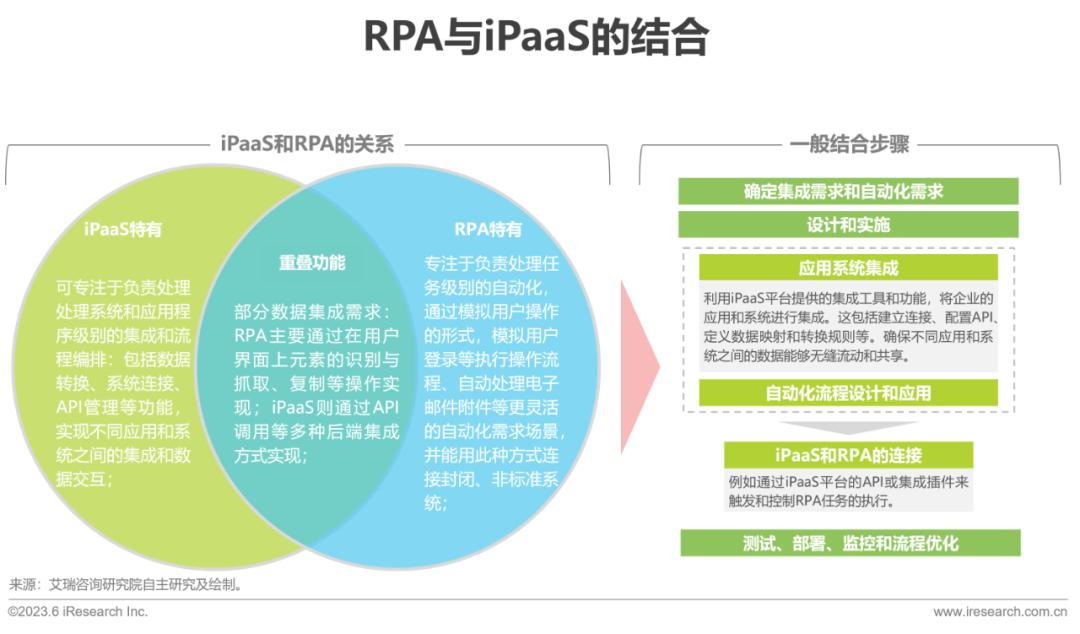 RPA与iPaaS的结合

iPaaS和RPA的关系

iPaaS特有

可专注于负责处理处理系统和应用程序级别的集成和流程编排：包括数据转换、系统连接、API管理等功能，实现不同应用和系统之间的集成和数据交互；

重叠功能

部分数据集成需求：RPA主要通过在用户界面上元素的识别与抓取、复制等操作实现；iPaaS则通过API调用等多种后端集成方式实现；

RPA特有

专注于负责处理任务级别的自动化，通过模拟用户操作的形式，模拟用户登录等执行操作流程、自动处理电子邮件附件等更灵活的自动化需求场景，并能用此种方式连接封闭、非标准系统；

一般结合步骤

确定集成需求和自动化需求

设计和实施

应用系统集成

利用iPaaS平台提供的集成工具和功能，将企业的应用和系统进行集成。这包括建立连接、配置API、定义数据映射和转换规则等。确保不同应用和系统之间的数据能够无缝流动和共享。

自动化流程设计和应用

iPaaS和RPA的连接

例如通过iPaaS平台的API或集成插件来触发和控制RPA任务的执行。

测试、部署、监控和流程优化

来源：艾瑞咨询研究院自主研究及绘制。

©2023.6 iResearch Inc.

www.iresearch.com.cn